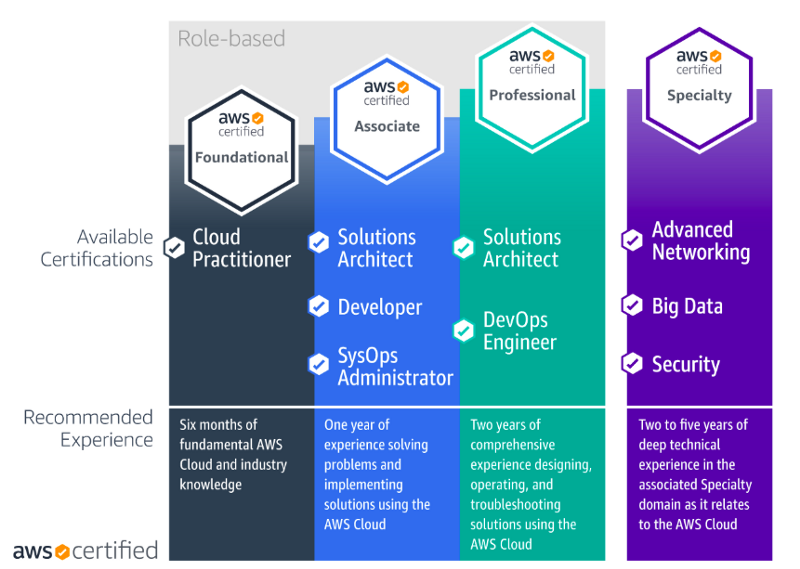 Role-based

aws certified Foundational

aws certified Associate

aws certified Professional

aws certified Specialty

Available Certifications

Cloud Practitioner

Solutions Architect

Developer

SysOps Administrator

Solutions Architect

DevOps Engineer

Advanced Networking

Big Data

Security

Recommended Experience

Six months of fundamental AWS Cloud and industry knowledge

One year of experience solving problems and implementing solutions using the AWS Cloud

Two years of comprehensive experience designing, operating, and troubleshooting solutions using the AWS Cloud

Two to five years of deep technical experience in the associated Specialty domain as it relates to the AWS Cloud

aws certified